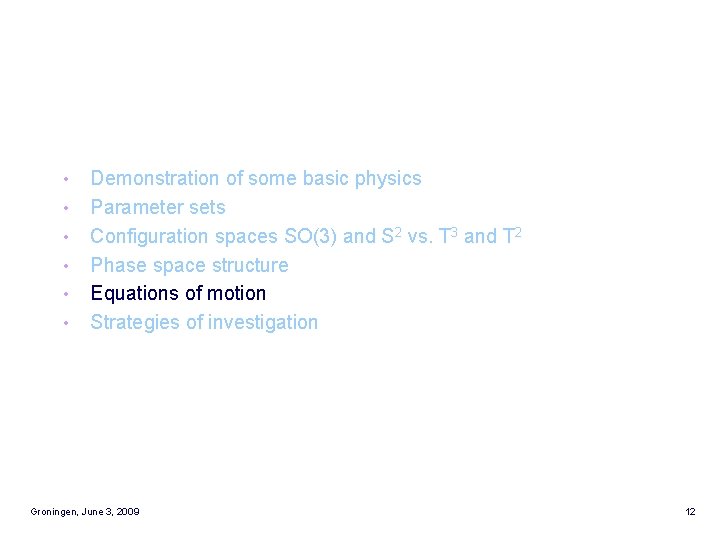 • Demonstration of some basic physics
• Parameter sets
• Configuration spaces SO(3) and $S^2$ vs. $T^3$ and $T^2$
• Phase space structure
• Equations of motion
• Strategies of investigation

Groningen, June 3, 2009

12